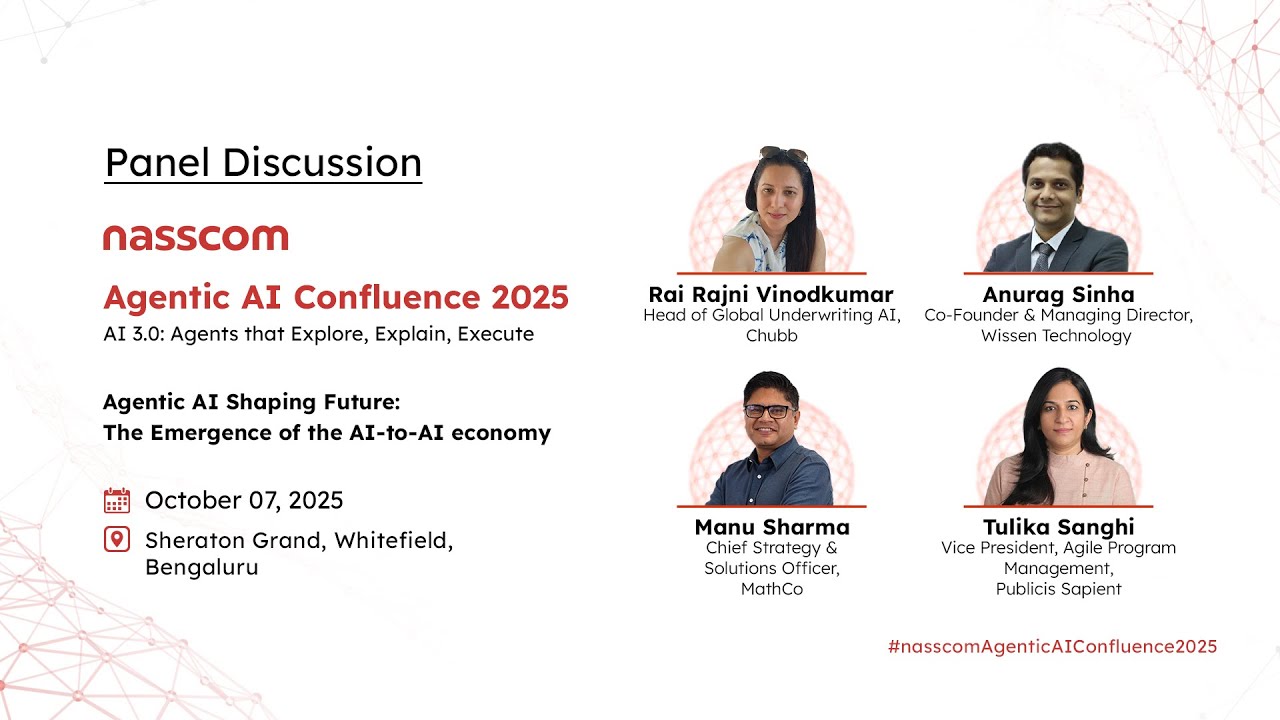 Panel Discussion

nasscom

Agentic AI Confluence 2025

AI 3.0: Agents that Explore, Explain, Execute

Agentic AI Shaping Future:
The Emergence of the AI-to-AI economy

October 07, 2025

Sheraton Grand, Whitefield, Bengaluru

Rai Rajni Vinodkumar
Head of Global Underwriting AI, Chubb

Anurag Sinha
Co-Founder & Managing Director, Wissen Technology

Manu Sharma
Chief Strategy & Solutions Officer, MathCo

Tulika Sanghi
Vice President, Agile Program Management, Publicis Sapient

#nasscomAgenticAIConfluence2025